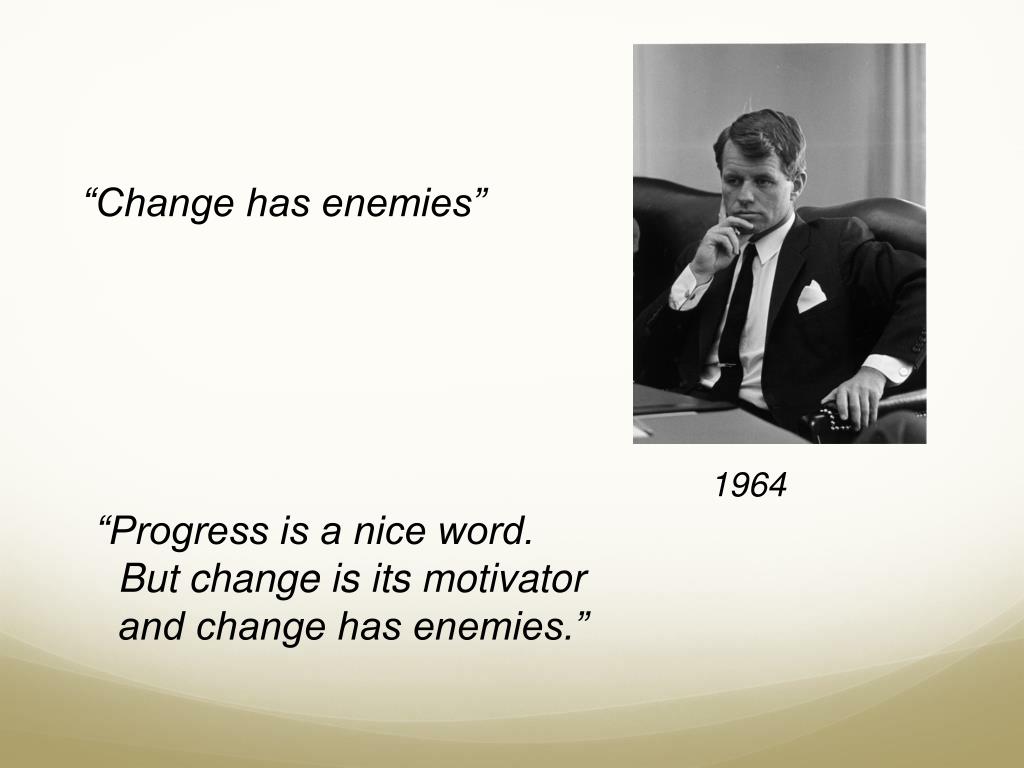 “Change has enemies”

1964

“Progress is a nice word.
But change is its motivator
and change has enemies.”